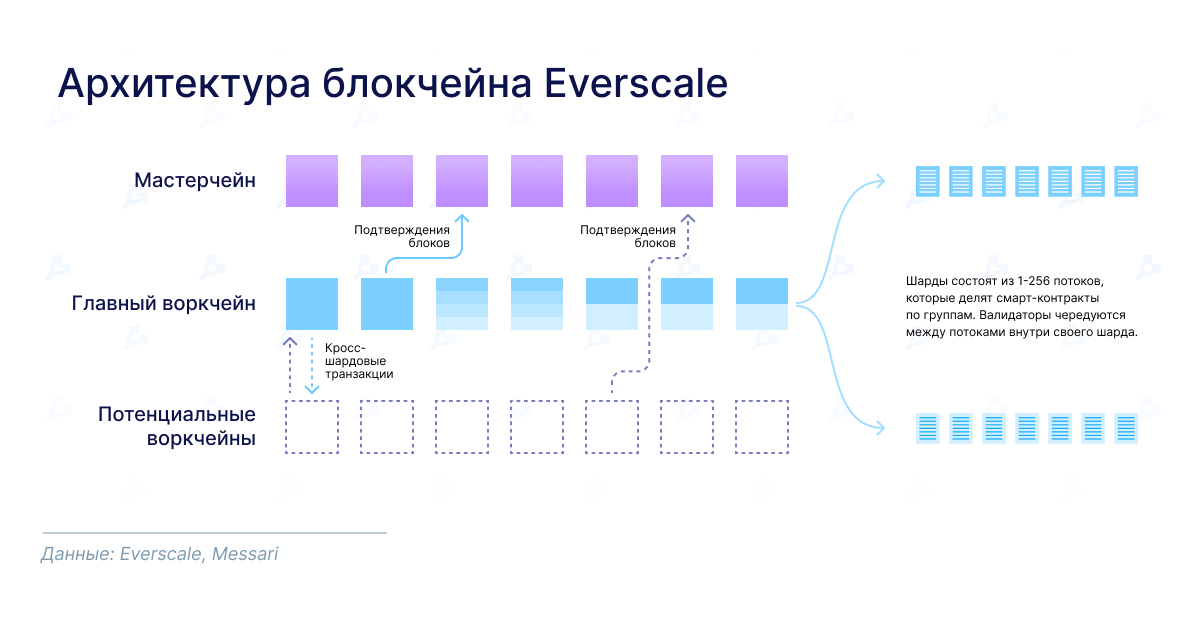 Архитектура блокчейна Everscale

Мастерчейн

Подтверждения блоков

Подтверждения блоков

Главный воркчейн

Кросс-шардовые транзакции

Потенциальные воркчейны

Шарды состоят из 1-256 потоков, которые делят смарт-контракты по группам. Валидаторы чередуются между потоками внутри своего шарда.

Данные: Everscale, Messari